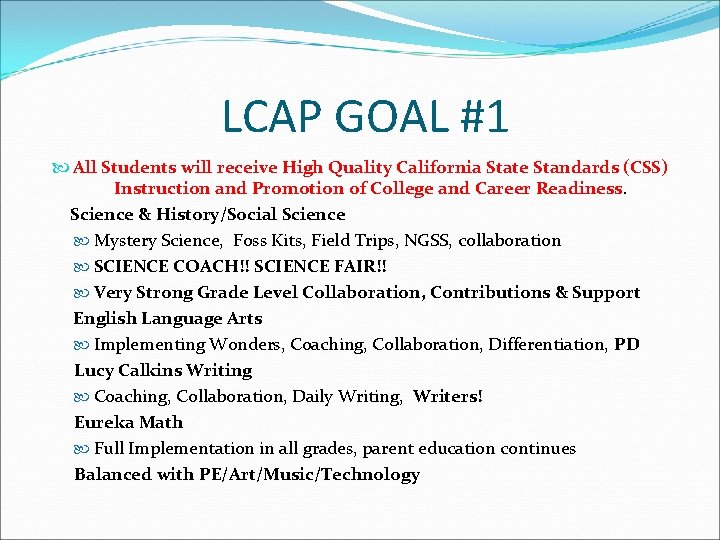 LCAP GOAL #1

All Students will receive High Quality California State Standards (CSS) Instruction and Promotion of College and Career Readiness.

Science & History/Social Science

Mystery Science, Foss Kits, Field Trips, NGSS, collaboration

SCIENCE COACH!! SCIENCE FAIR!!

Very Strong Grade Level Collaboration, Contributions & Support

English Language Arts

Implementing Wonders, Coaching, Collaboration, Differentiation, PD

Lucy Calkins Writing

Coaching, Collaboration, Daily Writing, Writers!

Eureka Math

Full Implementation in all grades, parent education continues

Balanced with PE/Art/Music/Technology